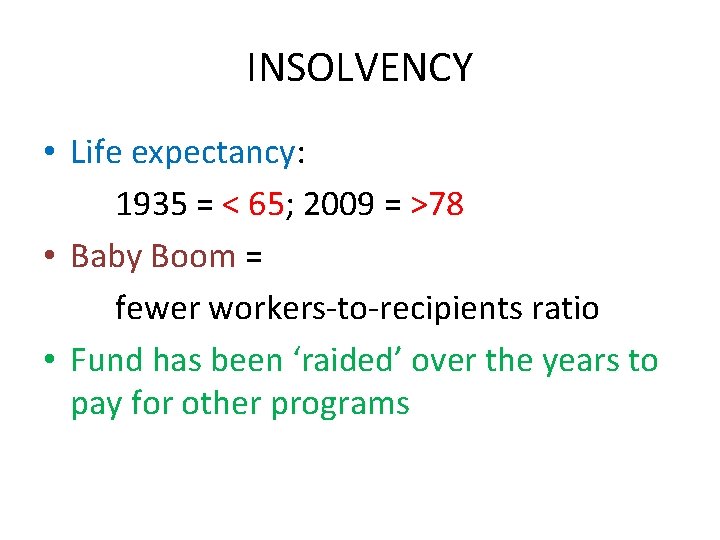 INSOLVENCY

• Life expectancy:

1935 = < 65; 2009 = >78

• Baby Boom =

fewer workers-to-recipients ratio

• Fund has been ‘raided’ over the years to pay for other programs